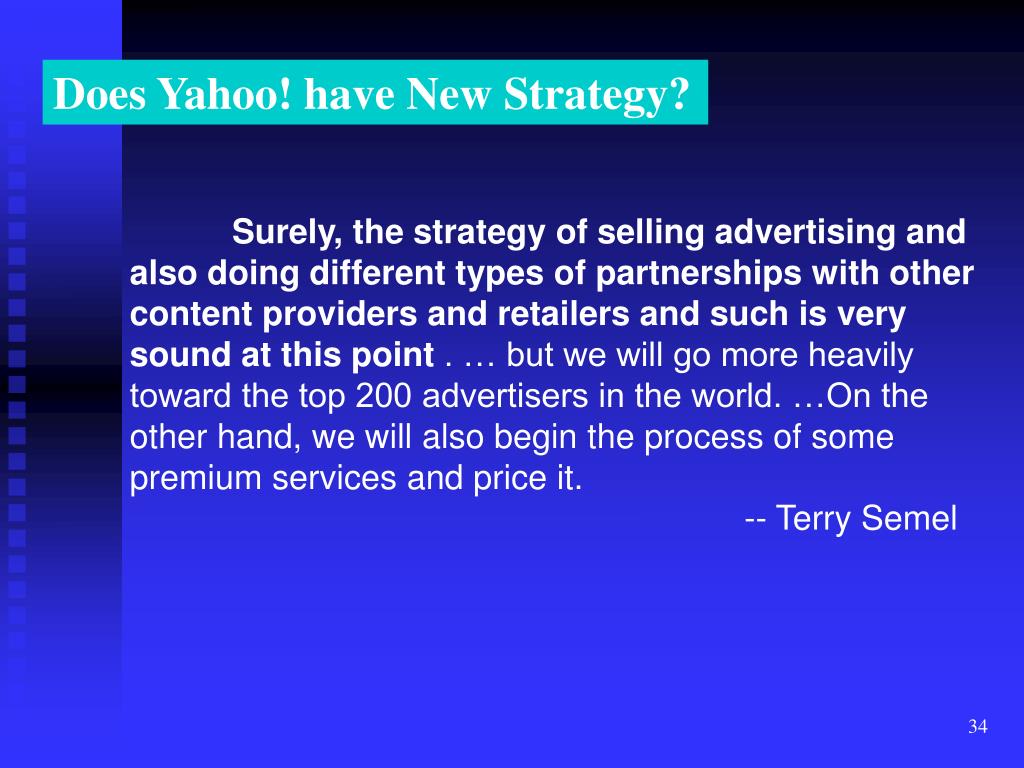 Does Yahoo! have New Strategy?

Surely, the strategy of selling advertising and also doing different types of partnerships with other content providers and retailers and such is very sound at this point . … but we will go more heavily toward the top 200 advertisers in the world. …On the other hand, we will also begin the process of some premium services and price it.

-- Terry Semel

34